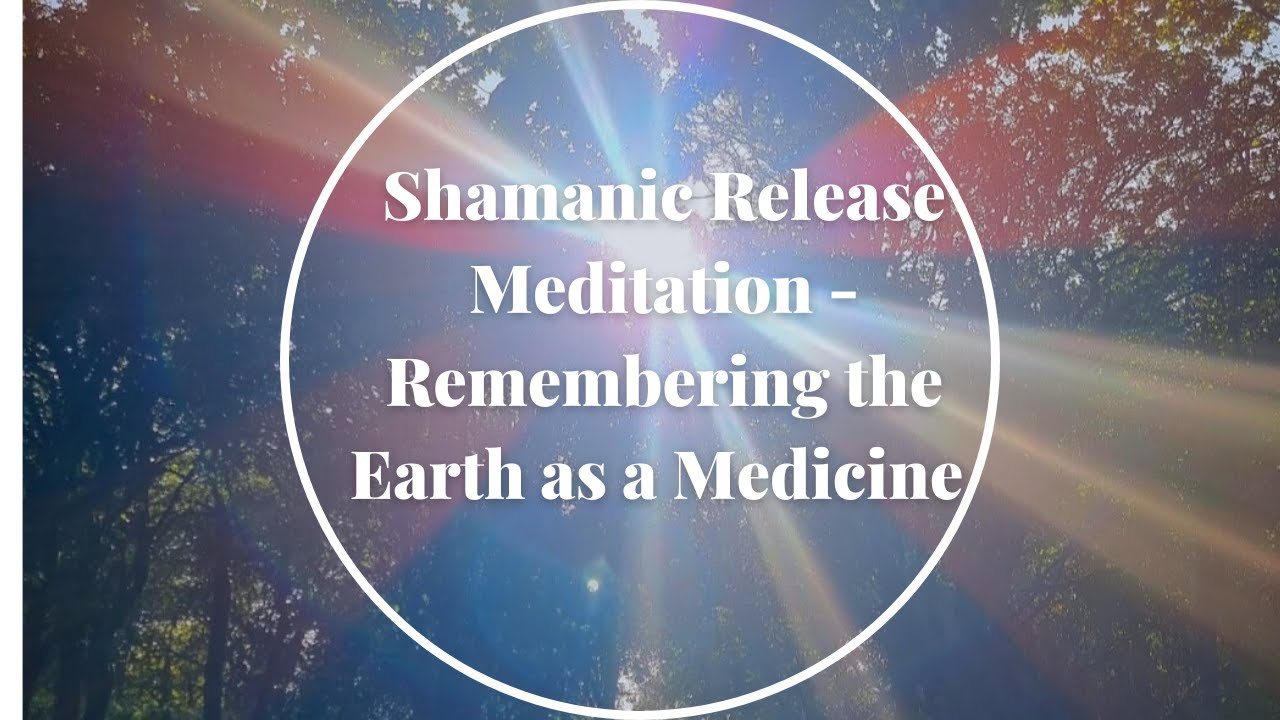 Shamanic Release Meditation - Remembering the Earth as a Medicine